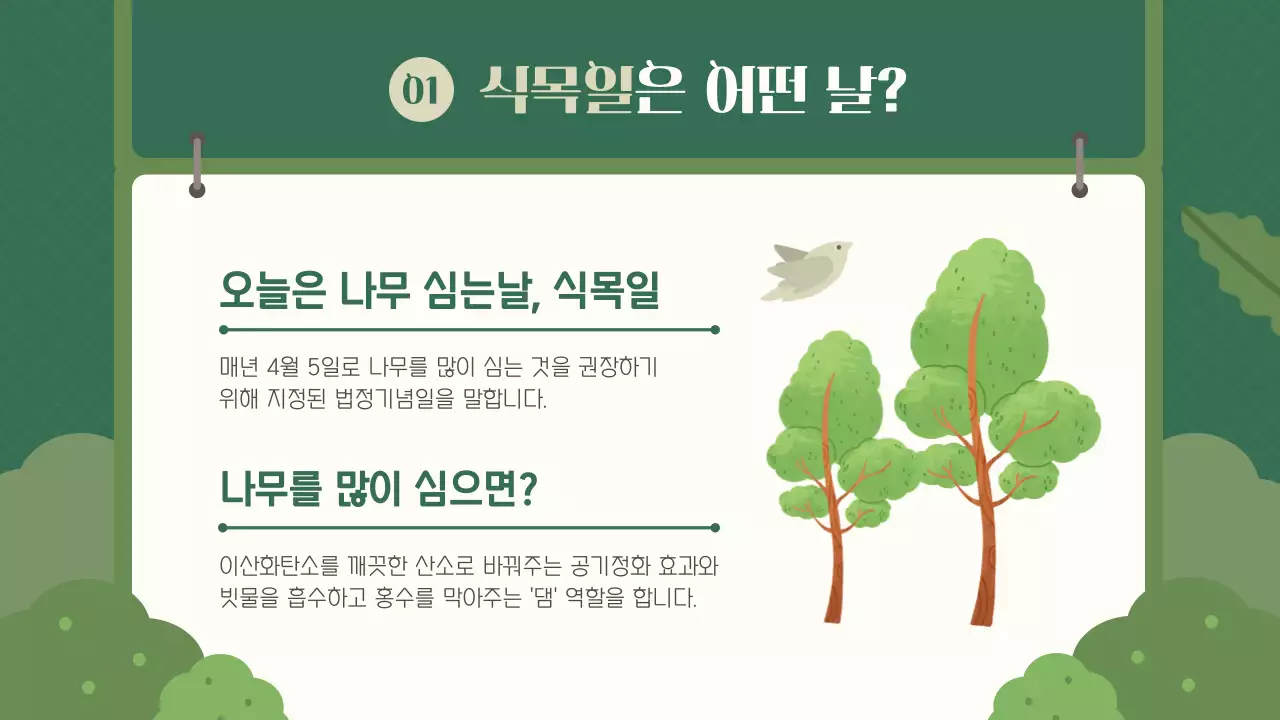 01 식목일은 어떤 날?

오늘은 나무 심는날, 식목일

매년 4월 5일로 나무를 많이 심는 것을 권장하기 위해 지정된 법정기념일을 말합니다.

나무를 많이 심으면?

이산화탄소를 깨끗한 산소로 바꿔주는 공기정화 효과와 빗물을 흡수하고 홍수를 막아주는 '댐' 역할을 합니다.